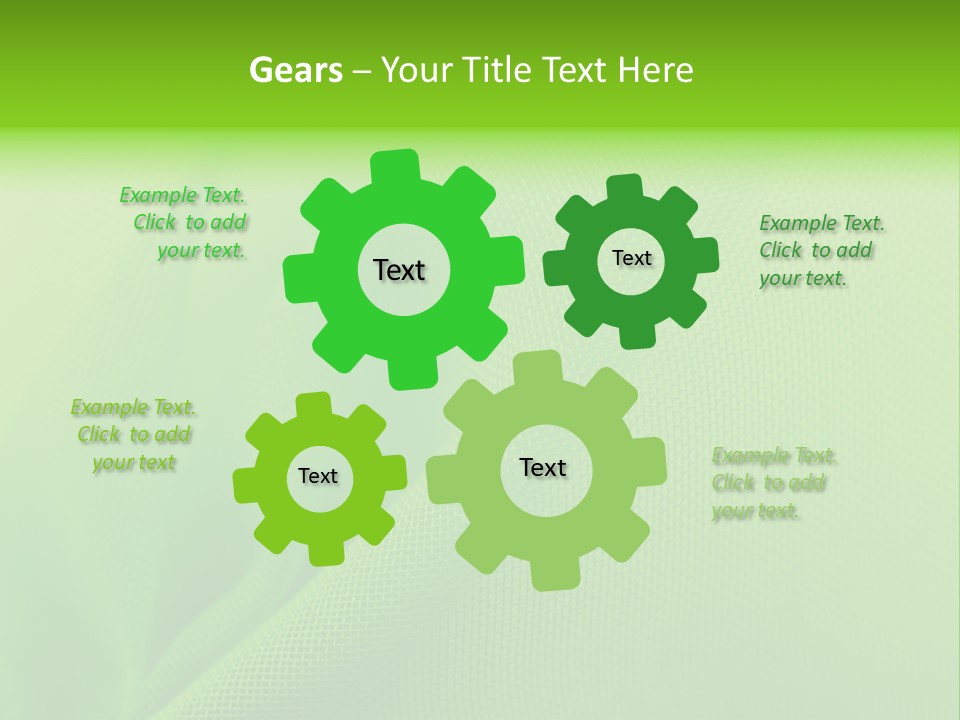 Gears – Your Title Text Here

Example Text. Click to add your text.

Text

Text

Example Text. Click to add your text.

Example Text. Click to add your text

Text

Text

Example Text. Click to add your text.